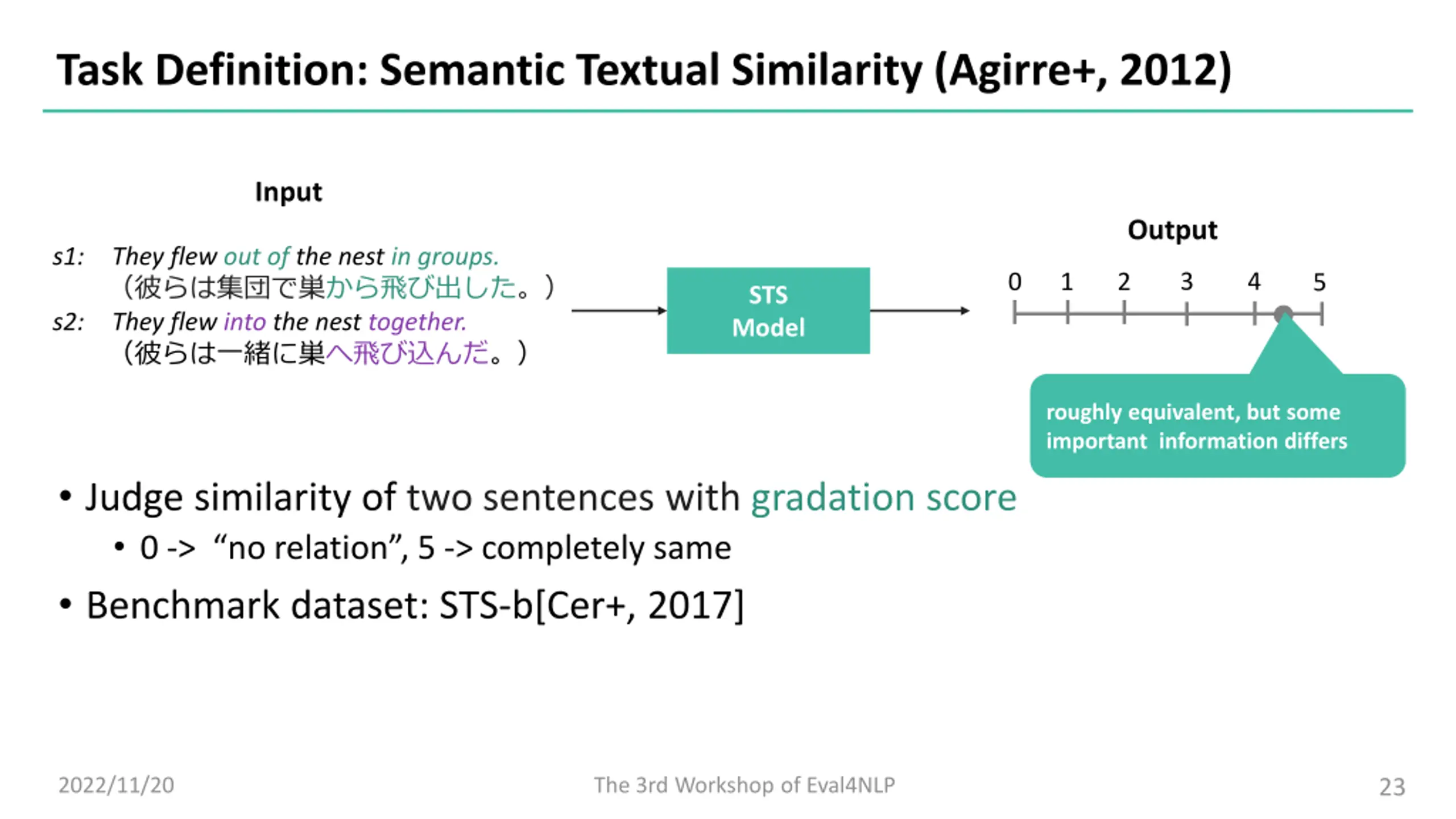 Task Definition: Semantic Textual Similarity (Agirre+, 2012)

Input

s1: They flew out of the nest in groups.
（彼らは集団で巣から飛び出した。）
s2: They flew into the nest together.
（彼らは一緒に巣へ飛び込んだ。）

STS Model

Output

0 1 2 3 4 5

roughly equivalent, but some important information differs

• Judge similarity of two sentences with gradation score
  • 0 -> “no relation”, 5 -> completely same
• Benchmark dataset: STS-b[Cer+, 2017]

2022/11/20 The 3rd Workshop of Eval4NLP 23